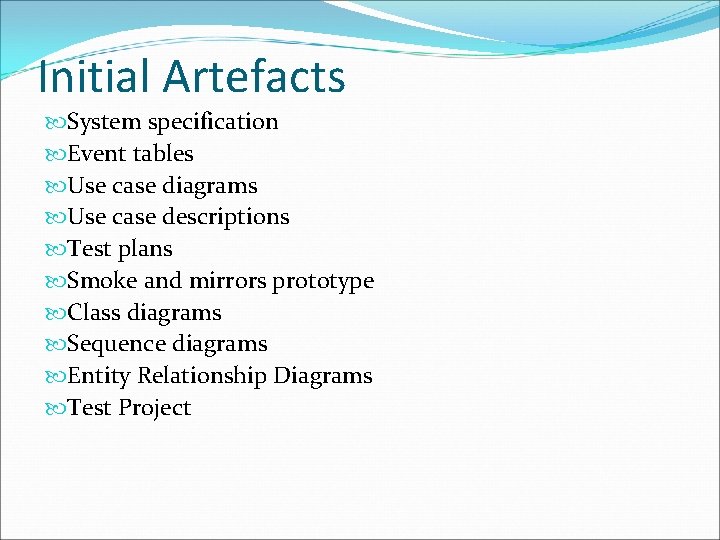 Initial Artefacts

System specification
Event tables
Use case diagrams
Use case descriptions
Test plans
Smoke and mirrors prototype
Class diagrams
Sequence diagrams
Entity Relationship Diagrams
Test Project